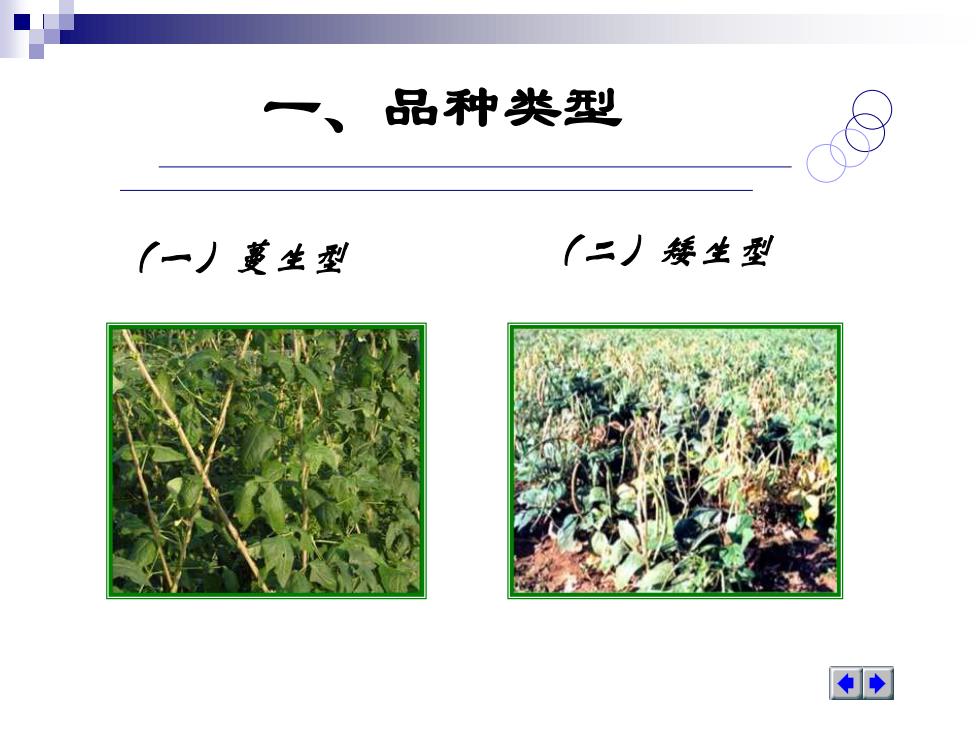 一、品种类型

（一）蔓生型

（二）矮生型